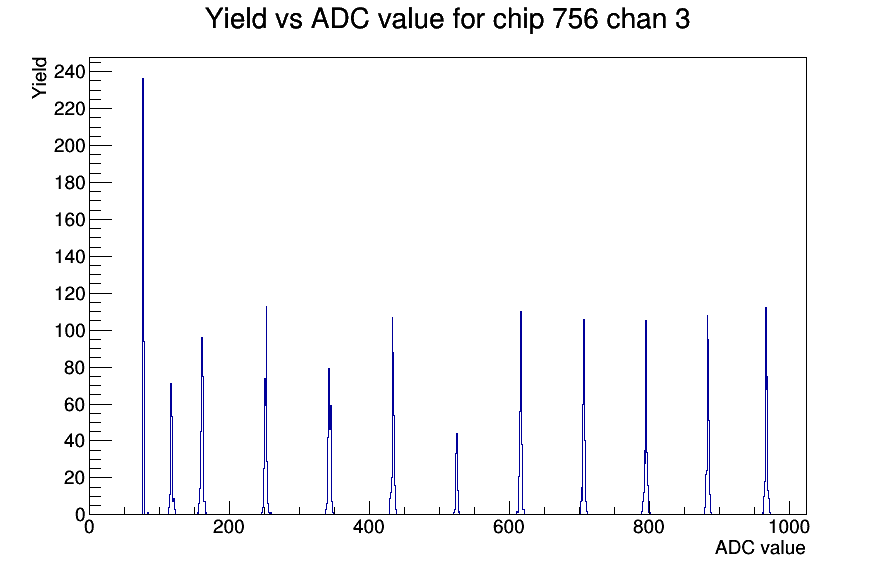 Yield vs ADC value for chip 756 chan 3

Yield

240
220
200
180
160
140
120
100
80
60
40
20
0

0
200
400
600
800
1000

ADC value